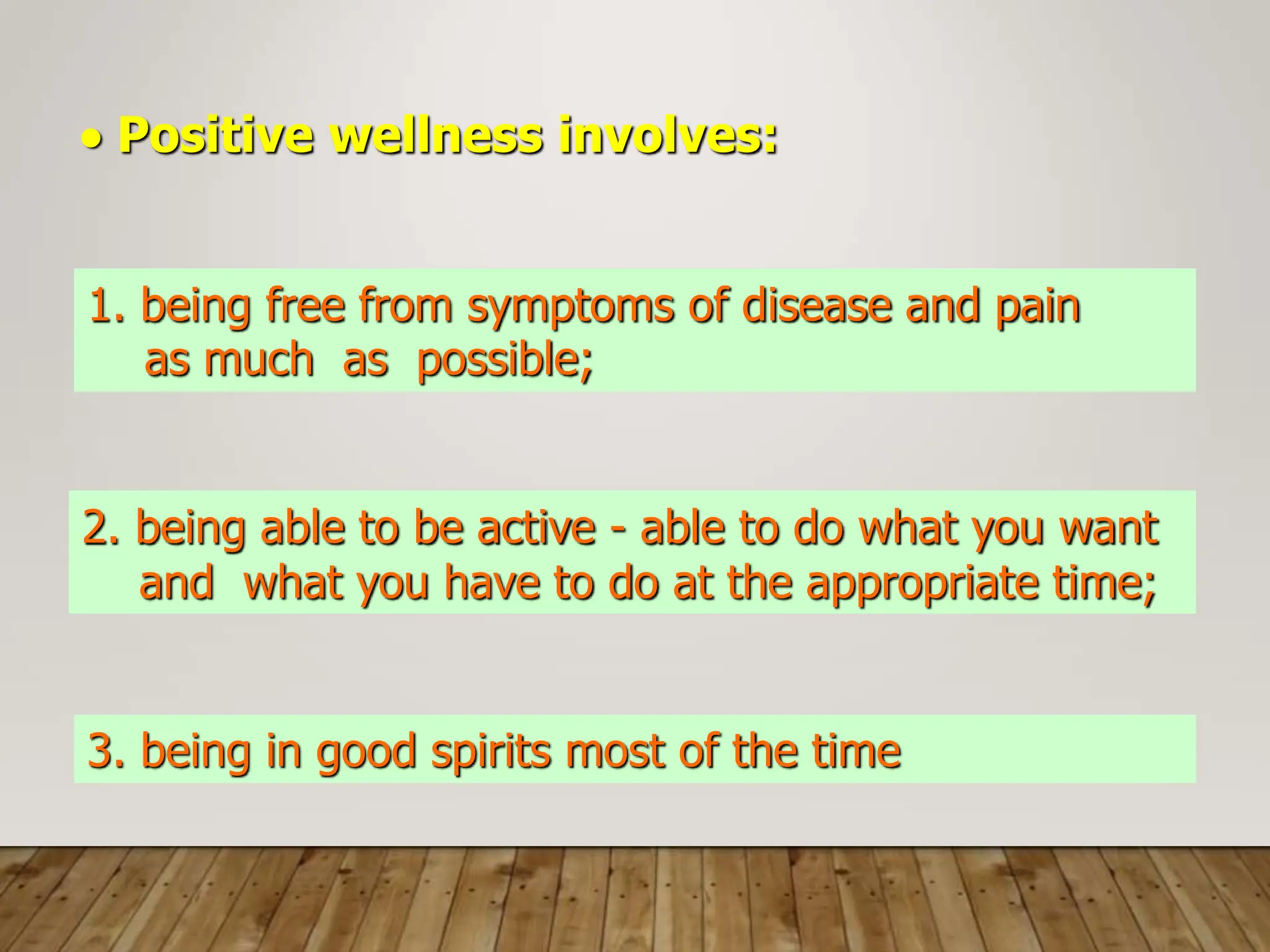 • Positive wellness involves:

1. being free from symptoms of disease and pain as much as possible;

2. being able to be active - able to do what you want and what you have to do at the appropriate time;

3. being in good spirits most of the time